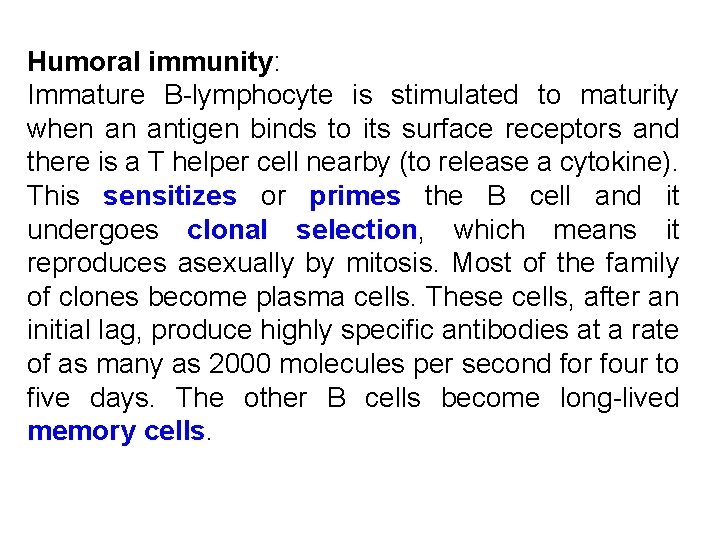 Humoral immunity:
Immature B-lymphocyte is stimulated to maturity when an antigen binds to its surface receptors and there is a T helper cell nearby (to release a cytokine). This sensitizes or primes the B cell and it undergoes clonal selection, which means it reproduces asexually by mitosis. Most of the family of clones become plasma cells. These cells, after an initial lag, produce highly specific antibodies at a rate of as many as 2000 molecules per second for four to five days. The other B cells become long-lived memory cells.